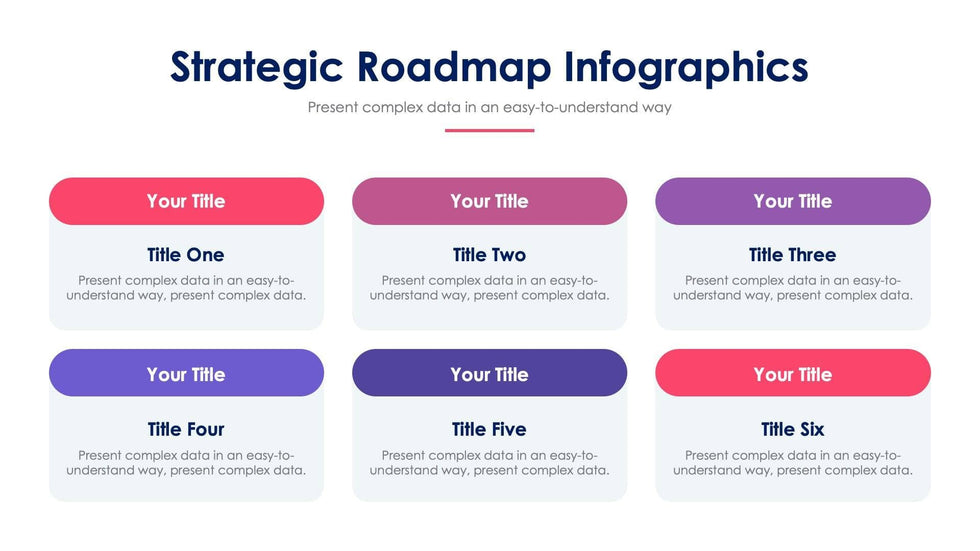 Strategic Roadmap Infographics

Present complex data in an easy-to-understand way

Your Title

Title One

Present complex data in an easy-to-understand way, present complex data.

Your Title

Title Two

Present complex data in an easy-to-understand way, present complex data.

Your Title

Title Three

Present complex data in an easy-to-understand way, present complex data.

Your Title

Title Four

Present complex data in an easy-to-understand way, present complex data.

Your Title

Title Five

Present complex data in an easy-to-understand way, present complex data.

Your Title

Title Six

Present complex data in an easy-to-understand way, present complex data.